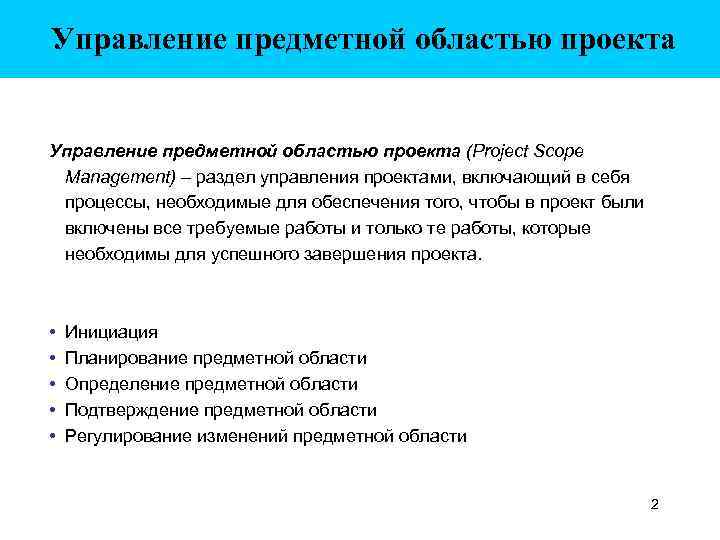 Управление предметной областью проекта

Управление предметной областью проекта (Project Scope Management) – раздел управления проектами, включающий в себя процессы, необходимые для обеспечения того, чтобы в проект были включены все требуемые работы и только те работы, которые необходимы для успешного завершения проекта.

• Инициация
• Планирование предметной области
• Определение предметной области
• Подтверждение предметной области
• Регулирование изменений предметной области

2